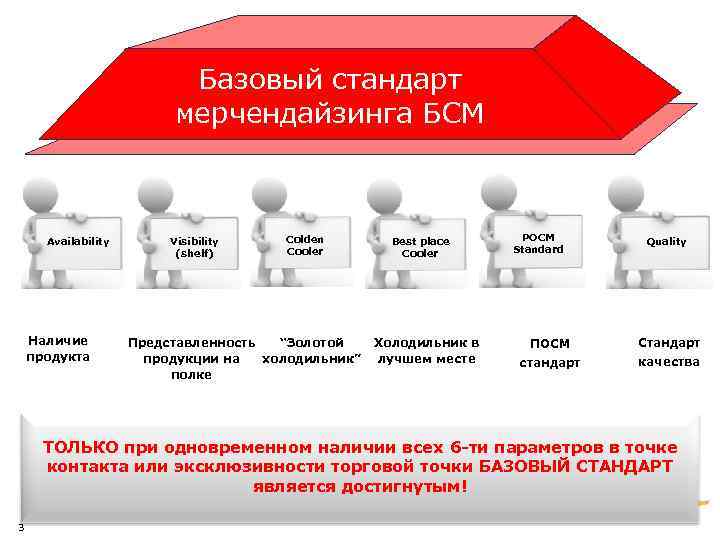 Базовый стандарт мерчендайзинга БСМ

Availability

Visibility (shelf)

Colden Cooler

Best place Cooler

POCM Standard

Quality

Наличие продукта

Представленность продукции на полке

"Золотой холодильник"

Холодильник в лучшем месте

ПОСМ стандарт

Стандарт качества

ТОЛЬКО при одновременном наличии всех 6-ти параметров в точке контакта или эксклюзивности торговой точки БАЗОВЫЙ СТАНДАРТ является достигнутым!

3